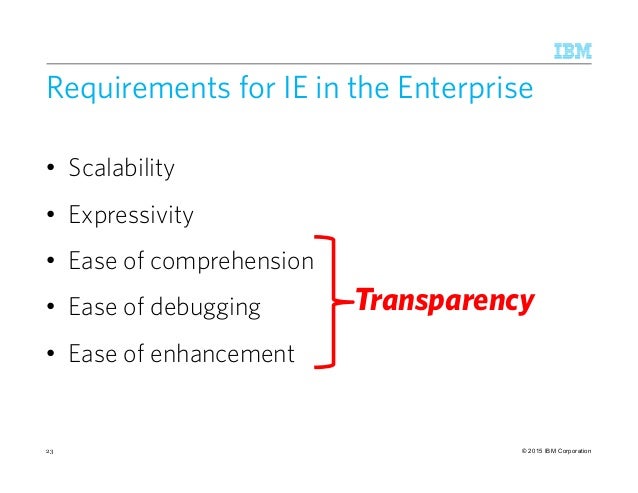 IBM

Requirements for IE in the Enterprise

• Scalability
• Expressivity
• Ease of comprehension
• Ease of debugging
• Ease of enhancement

Transparency

23

© 2015 IBM Corporation